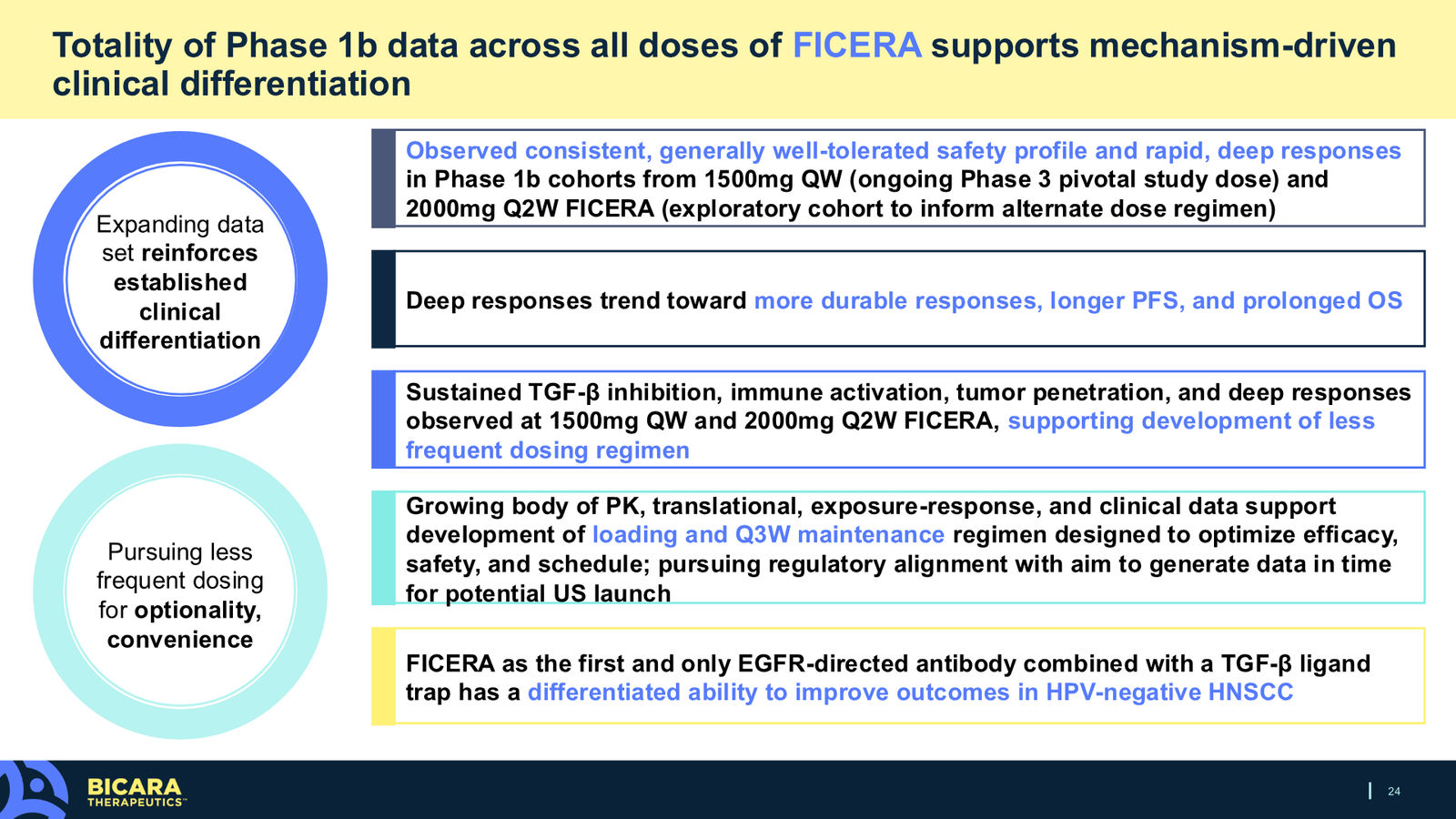 Totality of Phase 1b data across all doses of FICERA supports mechanism-driven clinical differentiation

Expanding data set reinforces established clinical differentiation

Pursuing less frequent dosing for optionality, convenience

Observed consistent, generally well-tolerated safety profile and rapid, deep responses in Phase 1b cohorts from 1500mg QW (ongoing Phase 3 pivotal study dose) and 2000mg Q2W FICERA (exploratory cohort to inform alternate dose regimen)

Deep responses trend toward more durable responses, longer PFS, and prolonged OS

Sustained TGF-β inhibition, immune activation, tumor penetration, and deep responses observed at 1500mg QW and 2000mg Q2W FICERA, supporting development of less frequent dosing regimen

Growing body of PK, translational, exposure-response, and clinical data support development of loading and Q3W maintenance regimen designed to optimize efficacy, safety, and schedule; pursuing regulatory alignment with aim to generate data in time for potential US launch

FICERA as the first and only EGFR-directed antibody combined with a TGF-β ligand trap has a differentiated ability to improve outcomes in HPV-negative HNSCC

BICARA THERAPEUTICS™

24